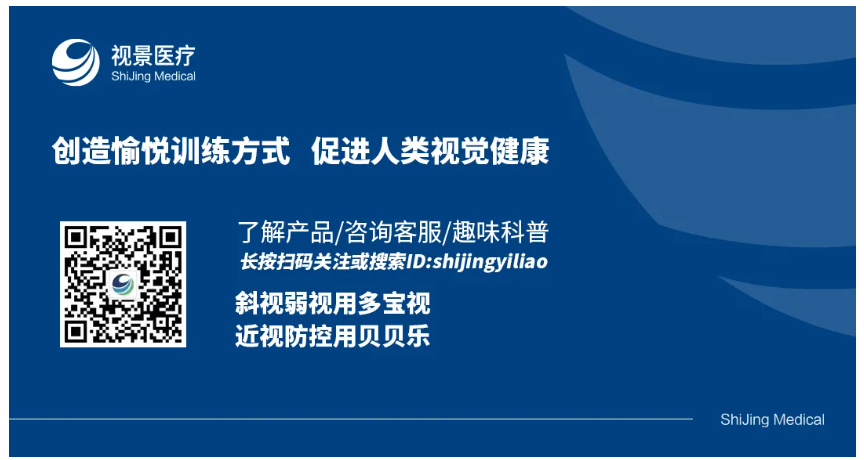 视景医疗
ShiJing Medical

创造愉悦训练方式 促进人类视觉健康

了解产品/咨询客服/趣味科普
长按扫码关注或搜索ID:shijingyiliao

斜视弱视用多宝视
近视防控用贝贝乐

ShiJing Medical